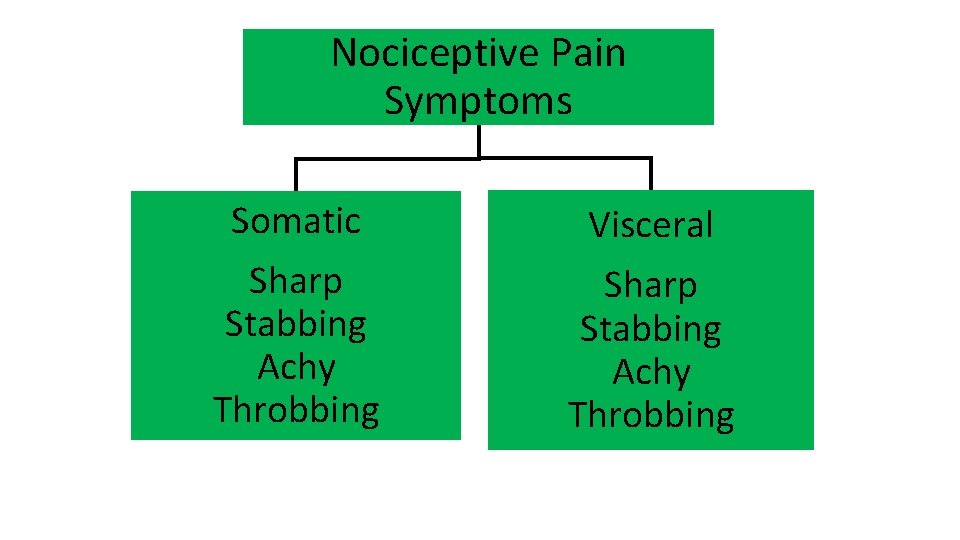 Nociceptive Pain Symptoms

Somatic

Sharp
Stabbing
Achy
Throbbing

Visceral

Sharp
Stabbing
Achy
Throbbing